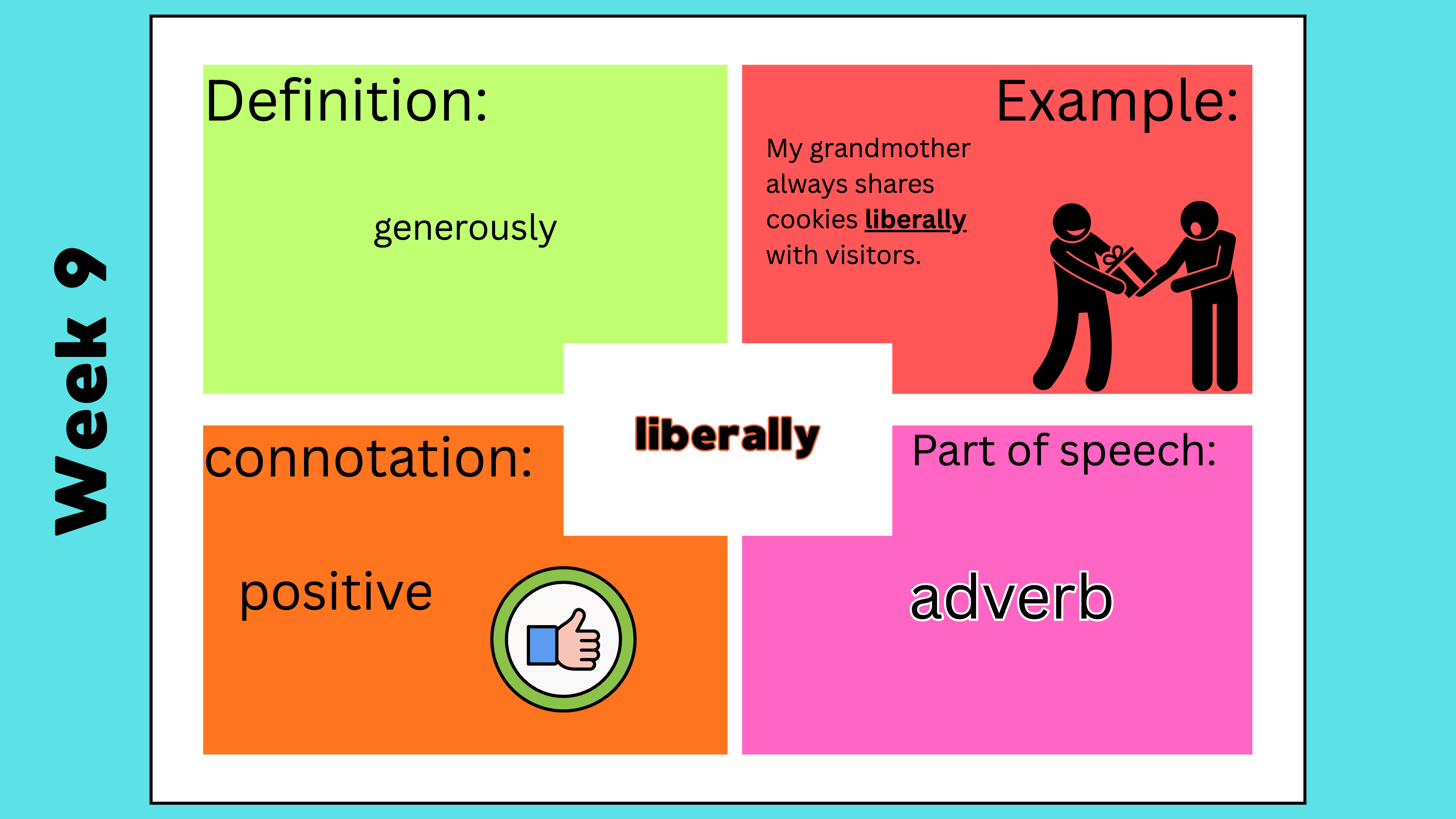 Week 9

Definition:

generously

Example:

My grandmother always shares cookies liberally with visitors.

liberally

connotation:

positive

Part of speech:

adverb